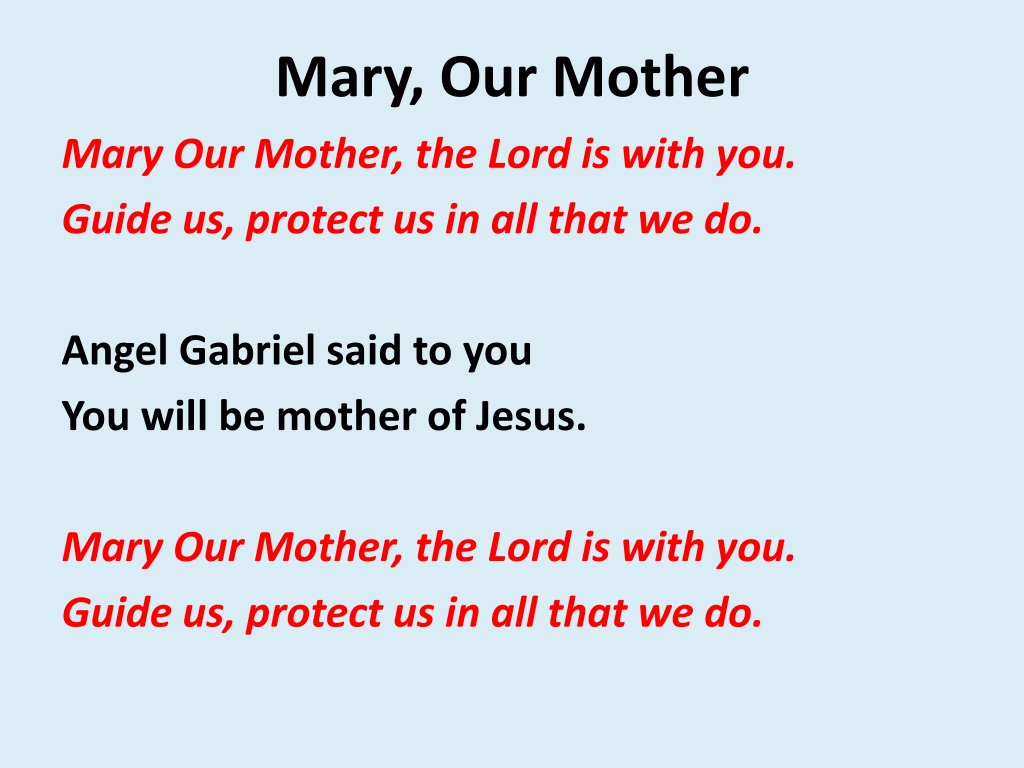 Mary, Our Mother

Mary Our Mother, the Lord is with you.
Guide us, protect us in all that we do.

Angel Gabriel said to you
You will be mother of Jesus.

Mary Our Mother, the Lord is with you.
Guide us, protect us in all that we do.